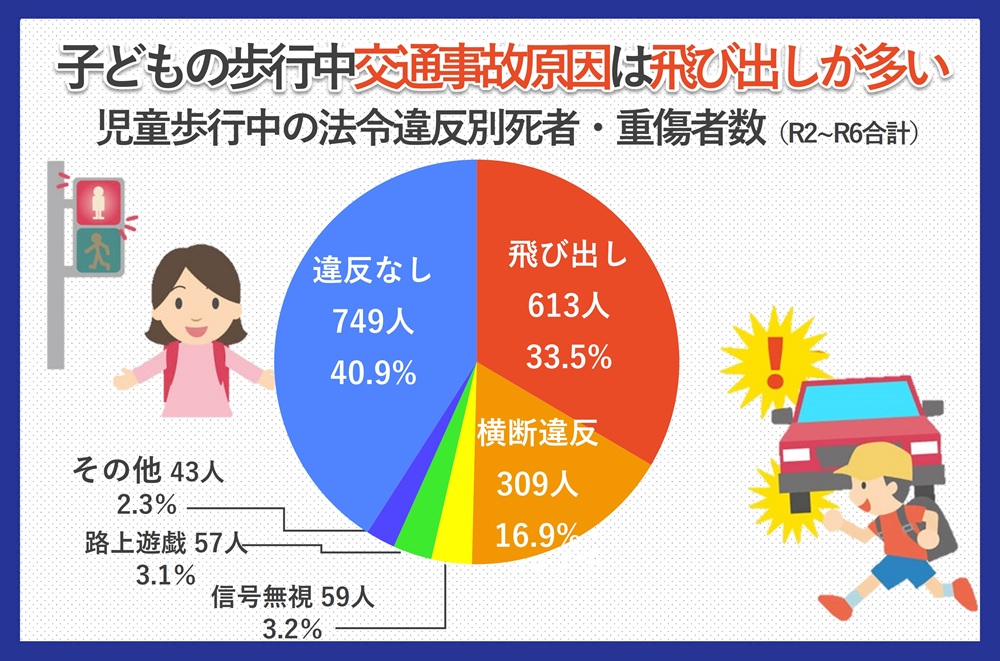 子どもの歩行中交通事故原因は飛び出しが多い

児童歩行中の法令違反別死者・重傷者数（R2~R6合計）

違反なし
749人
40.9%

飛び出し
613人
33.5%

横断違反
309人
16.9%

その他 43人
2.3%

路上遊戯 57人
3.1%

信号無視 59人
3.2%